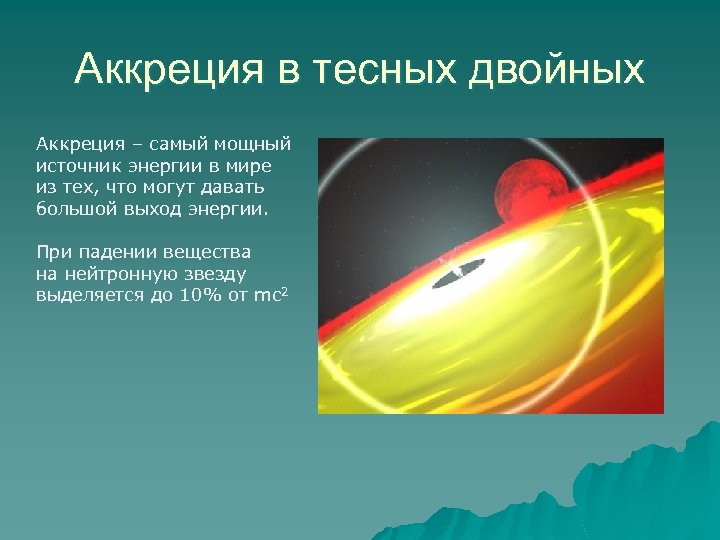 Аккреция в тесных двойных

Аккреция – самый мощный источник энергии в мире из тех, что могут давать большой выход энергии.

При падении вещества на нейтронную звезду выделяется до 10% от $mc^2$